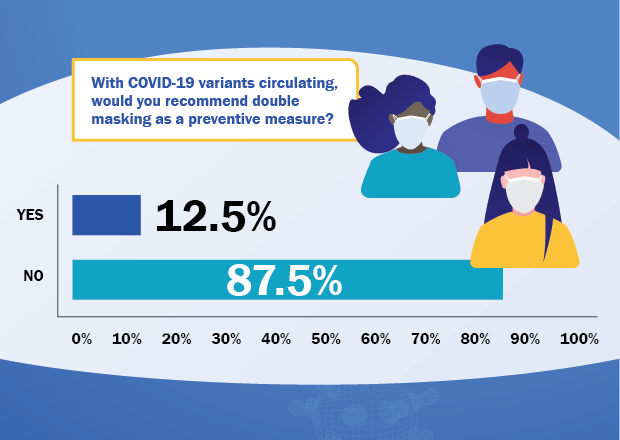 With COVID-19 variants circulating, would you recommend double masking as a preventive measure?

YES 12.5%
NO 87.5%

0% 10% 20% 30% 40% 50% 60% 70% 80% 90% 100%